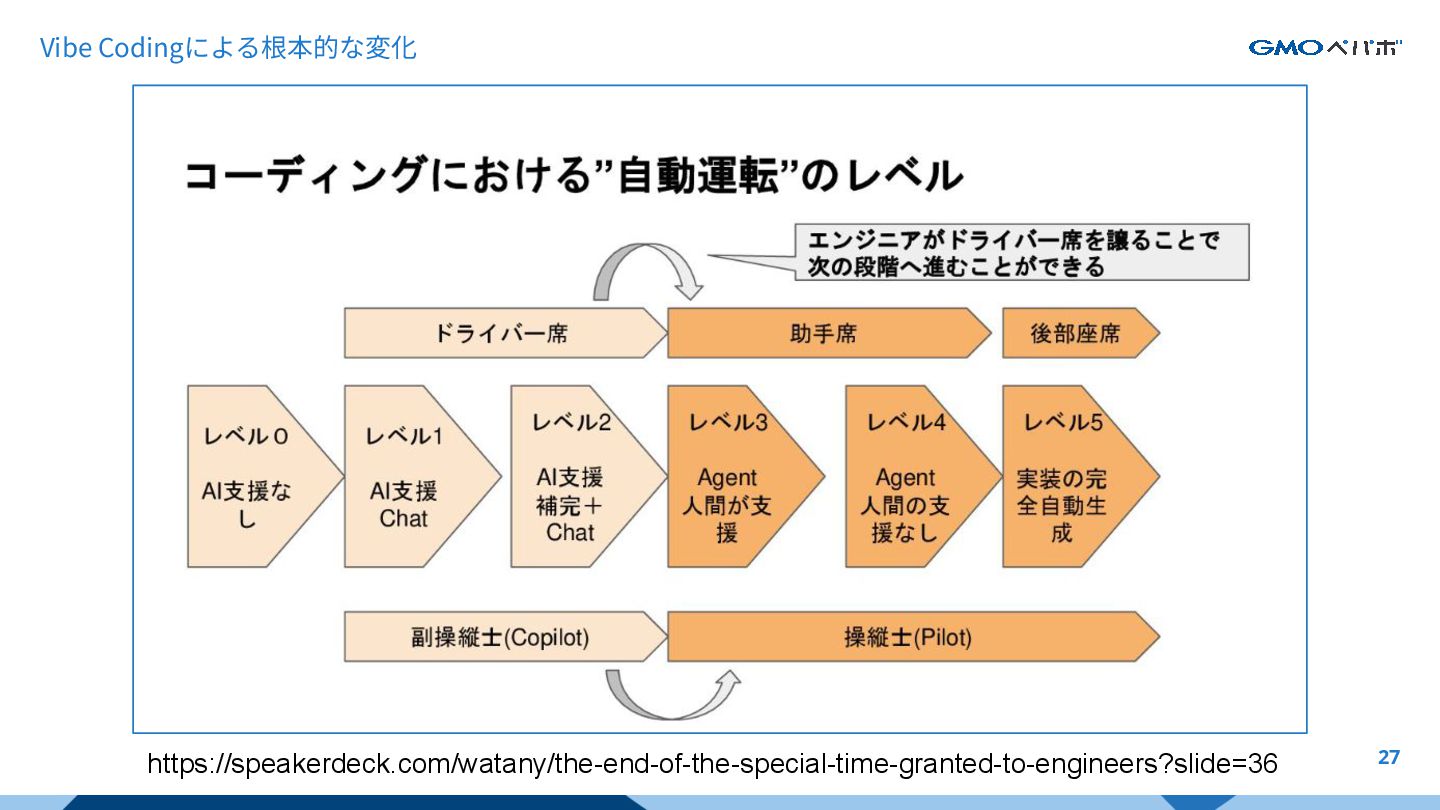 Vibe Codingによる根本的な変化

GMOペパボ

コーディングにおける”自動運転”のレベル

エンジニアがドライバー席を譲ることで次の段階へ進むことができる

ドライバー席

助手席

後部座席

レベル0
AI支援なし

レベル1
AI支援
Chat

レベル2
AI支援
補完＋
Chat

レベル3
Agent
人間が支援

レベル4
Agent
人間の支援なし

レベル5
実装の完全自動生成

副操縦士(Copilot)

操縦士(Pilot)

https://speakerdeck.com/watany/the-end-of-the-special-time-granted-to-engineers?slide=36

27